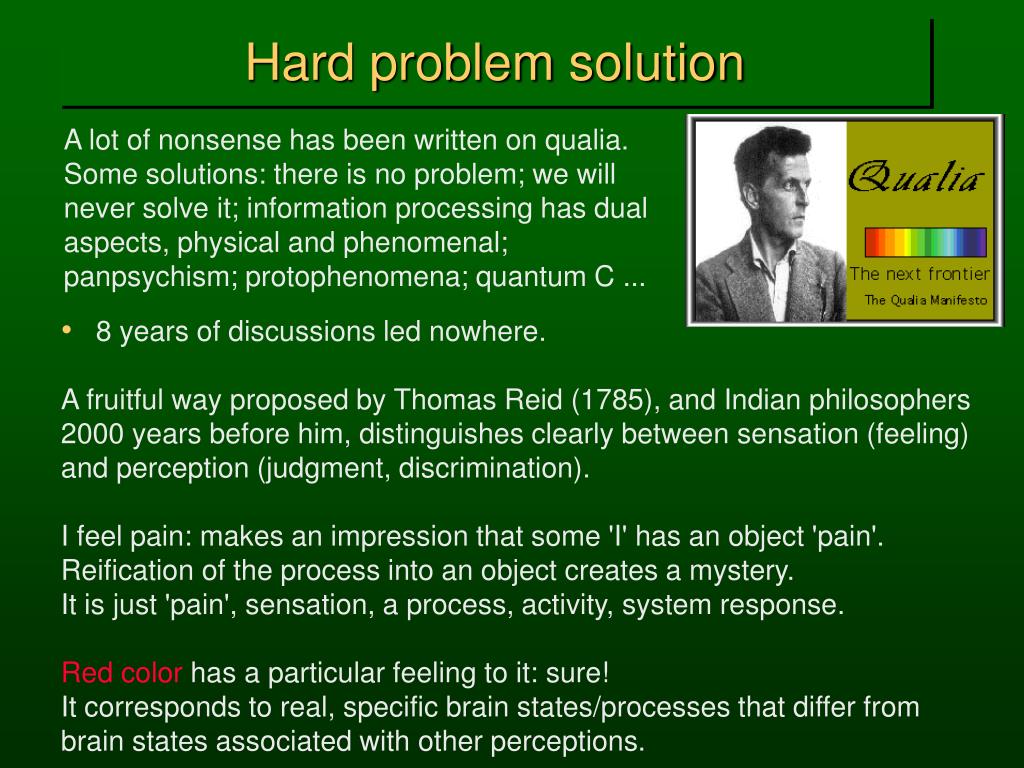 Hard problem solution

A lot of nonsense has been written on qualia. Some solutions: there is no problem; we will never solve it; information processing has dual aspects, physical and phenomenal; panpsychism; protophenomena; quantum C ...

Qualia
The next frontier
The Qualia Manifesto

• 8 years of discussions led nowhere.

A fruitful way proposed by Thomas Reid (1785), and Indian philosophers 2000 years before him, distinguishes clearly between sensation (feeling) and perception (judgment, discrimination).

I feel pain: makes an impression that some 'I' has an object 'pain'. Reification of the process into an object creates a mystery. It is just 'pain', sensation, a process, activity, system response.

Red color has a particular feeling to it: sure! It corresponds to real, specific brain states/processes that differ from brain states associated with other perceptions.